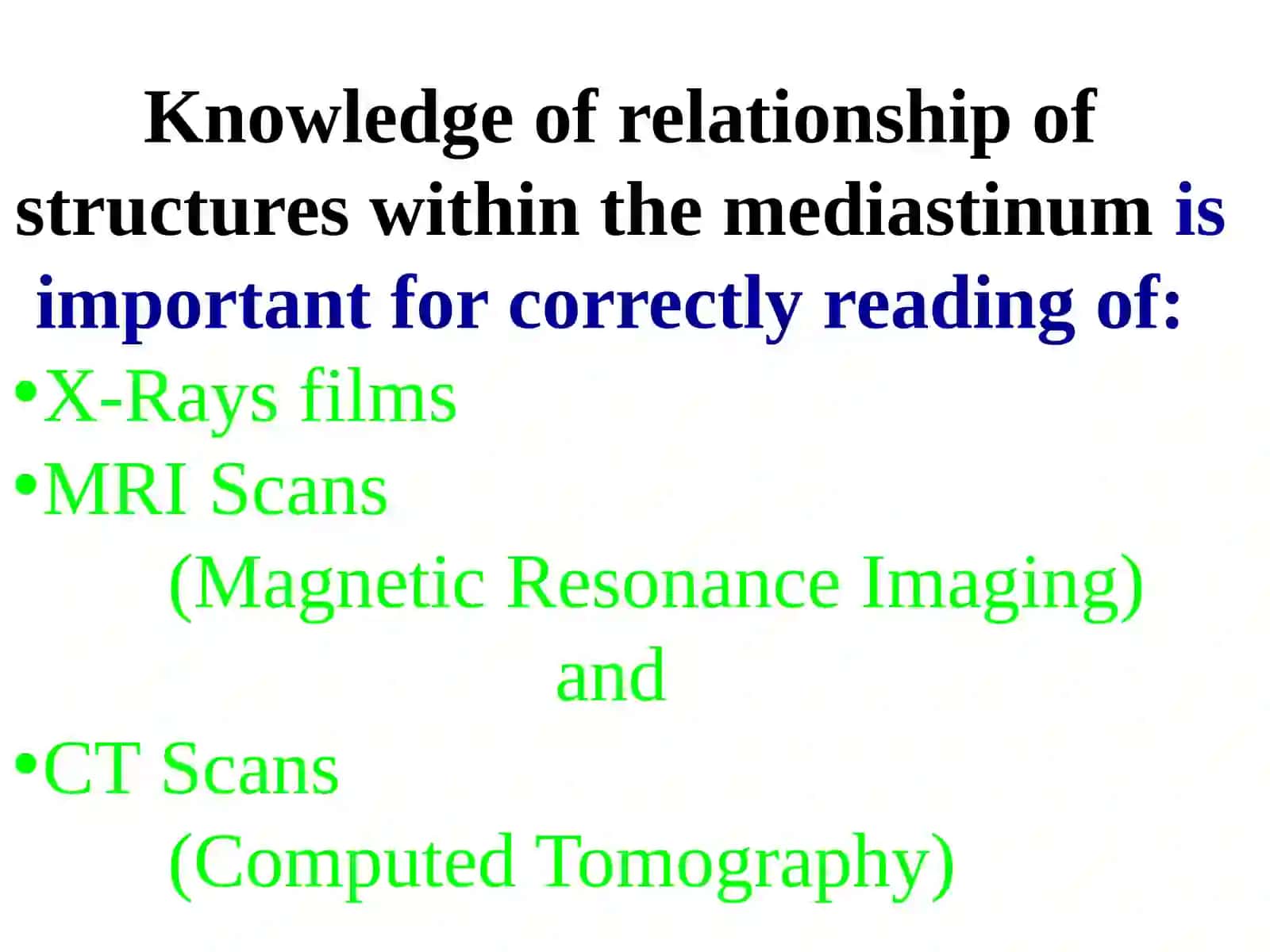 Knowledge of relationship of structures within the mediastinum is important for correctly reading of:

•X-Rays films

•MRI Scans

(Magnetic Resonance Imaging)

and

•CT Scans

(Computed Tomography)